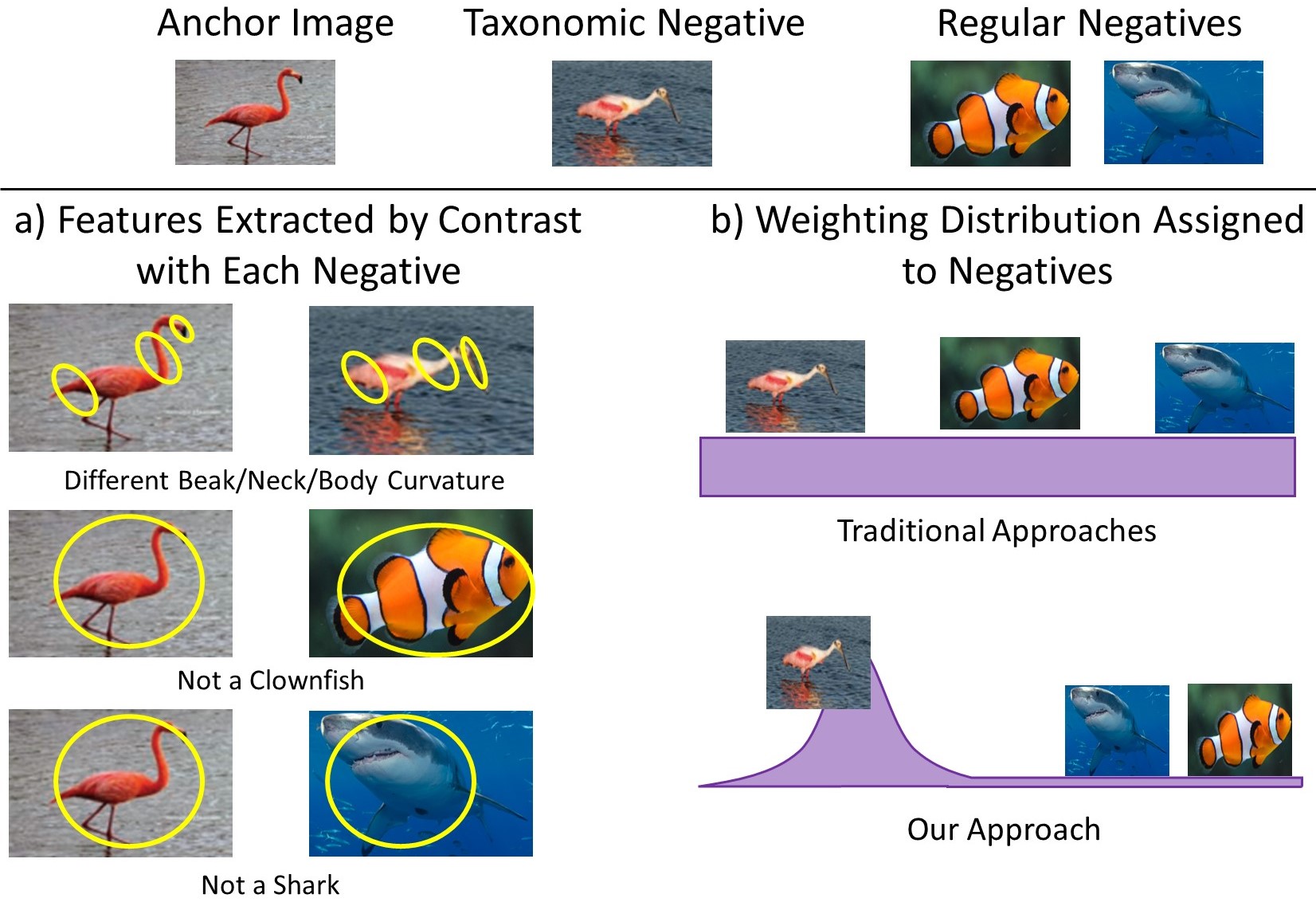 Anchor Image

Taxonomic Negative

Regular Negatives

a) Features Extracted by Contrast with Each Negative

Different Beak/Neck/Body Curvature

Not a Clownfish

Not a Shark

b) Weighting Distribution Assigned to Negatives

Traditional Approaches

Our Approach